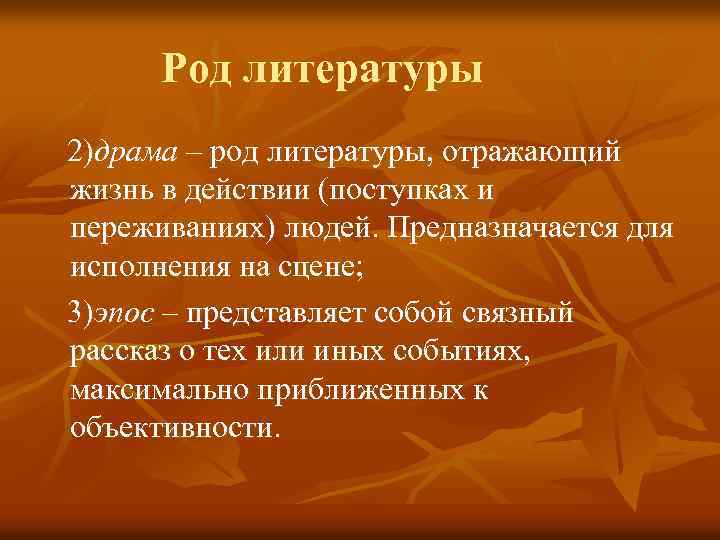 Род литературы

2)драма – род литературы, отражающий жизнь в действии (поступках и переживаниях) людей. Предназначается для исполнения на сцене;

3)эпос – представляет собой связный рассказ о тех или иных событиях, максимально приближенных к объективности.